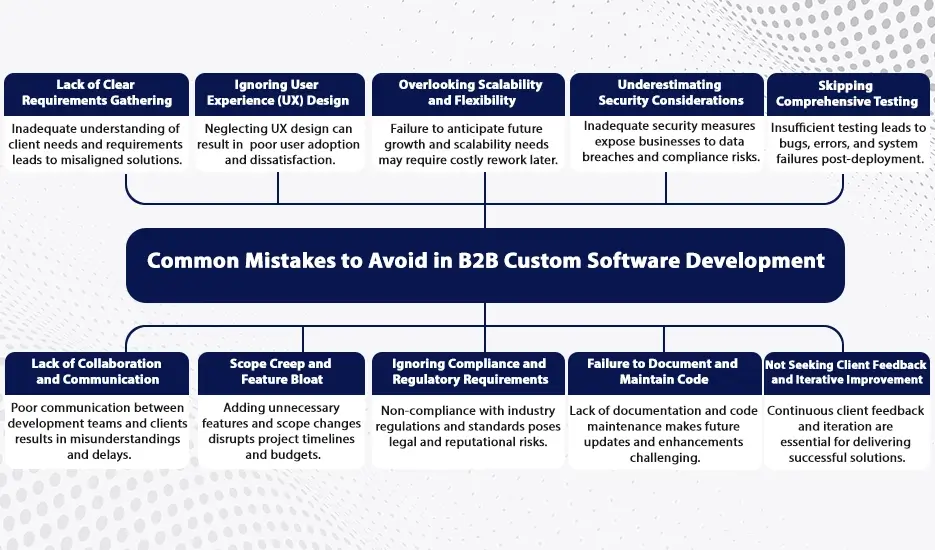 Lack of Clear Requirements Gathering

Inadequate understanding of client needs and requirements leads to misaligned solutions.

Ignoring User Experience (UX) Design

Neglecting UX design can result in poor user adoption and dissatisfaction.

Overlooking Scalability and Flexibility

Failure to anticipate future growth and scalability needs may require costly rework later.

Underestimating Security Considerations

Inadequate security measures expose businesses to data breaches and compliance risks.

Skipping Comprehensive Testing

Insufficient testing leads to bugs, errors, and system failures post-deployment.

Common Mistakes to Avoid in B2B Custom Software Development

Lack of Collaboration and Communication

Poor communication between development teams and clients results in misunderstandings and delays.

Scope Creep and Feature Bloat

Adding unnecessary features and scope changes disrupts project timelines and budgets.

Ignoring Compliance and Regulatory Requirements

Non-compliance with industry regulations and standards poses legal and reputational risks.

Failure to Document and Maintain Code

Lack of documentation and code maintenance makes future updates and enhancements challenging.

Not Seeking Client Feedback and Iterative Improvement

Continuous client feedback and iteration are essential for delivering successful solutions.